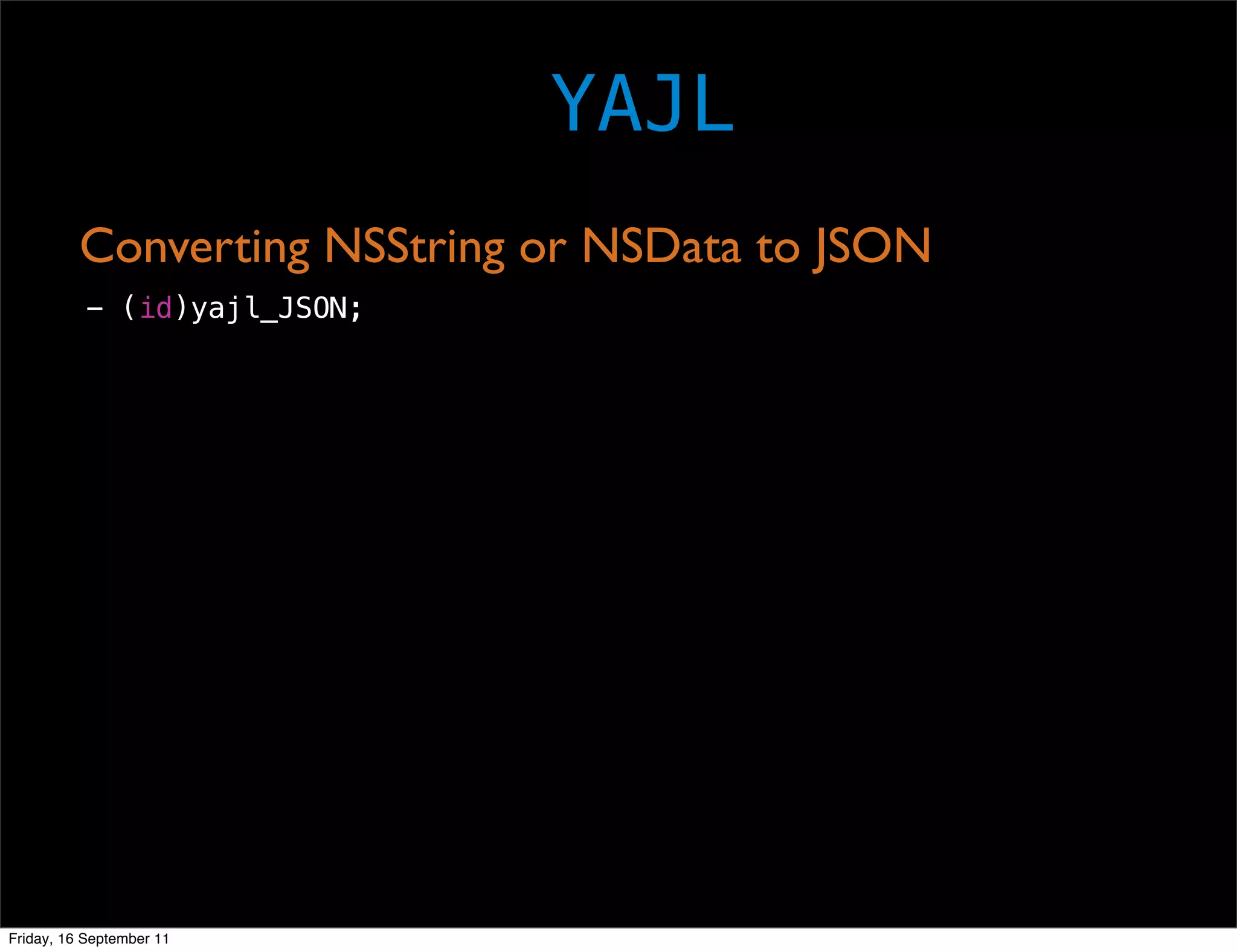 YAJL

Converting NSString or NSData to JSON

- (id)yajl_JSON;

Friday, 16 September 11